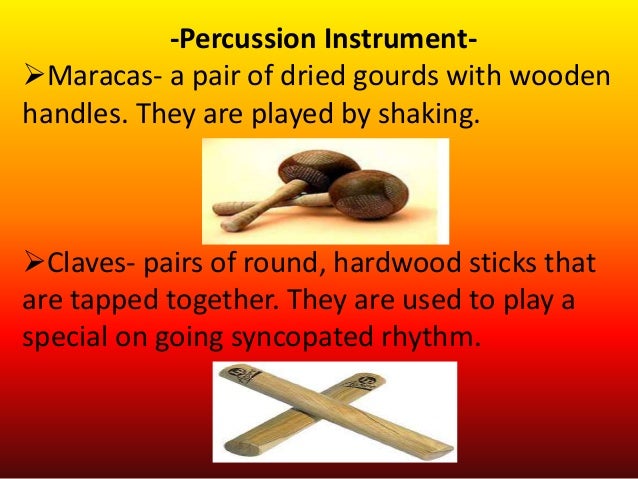 -Percussion Instrument-

➢Maracas- a pair of dried gourds with wooden handles. They are played by shaking.

➢Claves- pairs of round, hardwood sticks that are tapped together. They are used to play a special on going syncopated rhythm.